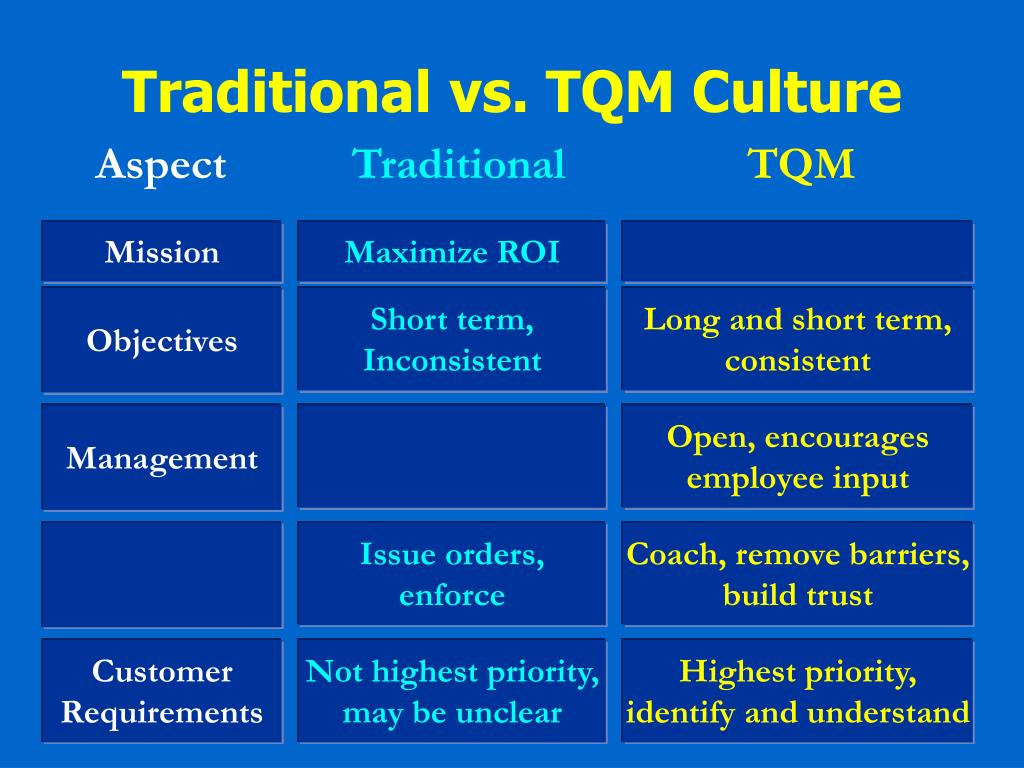 Traditional vs. TQM Culture

| Aspect | Traditional | TQM |
|---|---|---|
| Mission | Maximize ROI | |
| Objectives | Short term, Inconsistent | Long and short term, consistent |
| Management | | Open, encourages employee input |
| | Issue orders, enforce | Coach, remove barriers, build trust |
| Customer Requirements | Not highest priority, may be unclear | Highest priority, identify and understand |